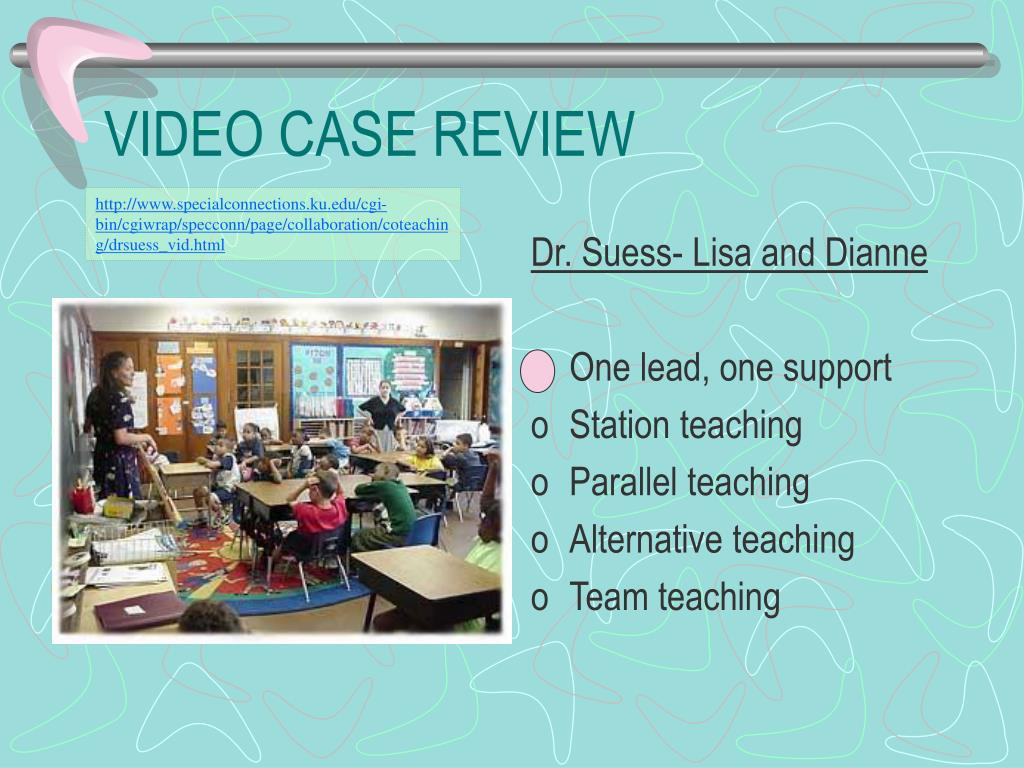 VIDEO CASE REVIEW

http://www.specialconnections.ku.edu/cgi-bin/cgiwrap/specconn/page/collaboration/coteaching/drsuess_vid.html

Dr. Suess- Lisa and Dianne

One lead, one support
o Station teaching
o Parallel teaching
o Alternative teaching
o Team teaching